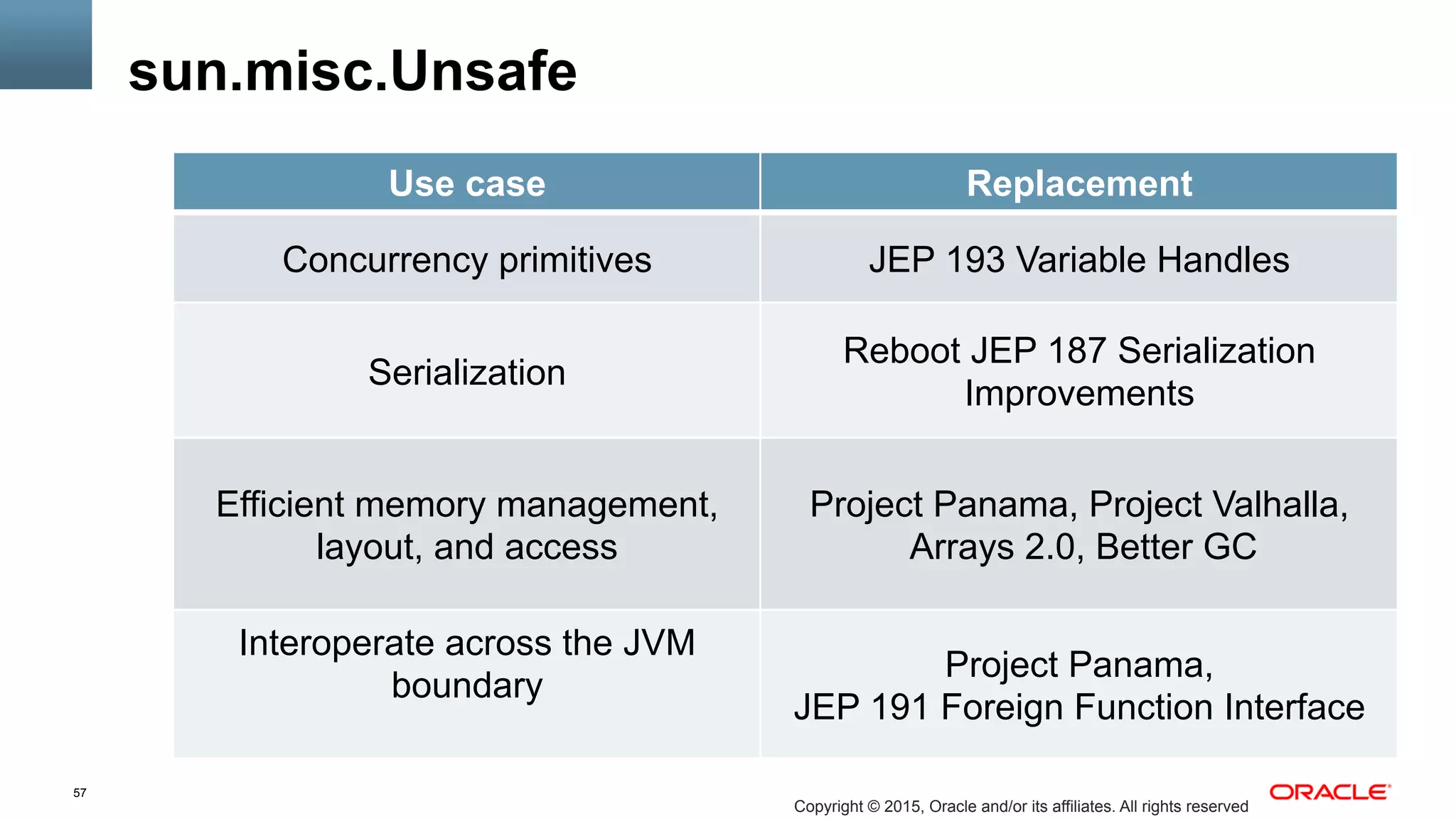 sun.misc.Unsafe

| Use case | Replacement |
|---|---|
| Concurrency primitives | JEP 193 Variable Handles |
| Serialization | Reboot JEP 187 Serialization Improvements |
| Efficient memory management, layout, and access | Project Panama, Project Valhalla, Arrays 2.0, Better GC |
| Interoperate across the JVM boundary | Project Panama, JEP 191 Foreign Function Interface |

57

Copyright © 2015, Oracle and/or its affiliates. All rights reserved

ORACLE